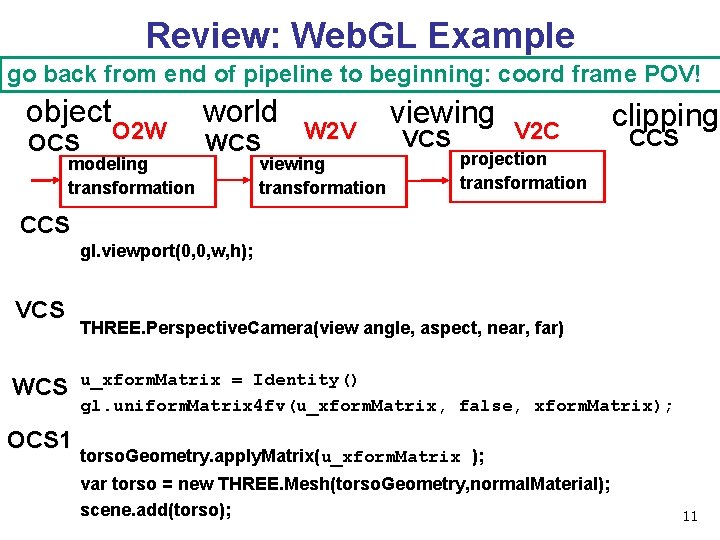 Review: WebGL Example

go back from end of pipeline to beginning: coord frame POV!

object OCS O2W world WCS W2V viewing VCS V2C clipping CCS

modeling transformation

viewing transformation

projection transformation

CCS

gl.viewport(0,0,w,h);

VCS

THREE.PerspectiveCamera(view angle, aspect, near, far)

WCS

u_xformMatrix = Identity()
gl.uniformMatrix4fv(u_xformMatrix, false, xformMatrix);

OCS1

torsoGeometry.applyMatrix(u_xformMatrix );
var torso = new THREE.Mesh(torsoGeometry,normalMaterial);
scene.add(torso);

11